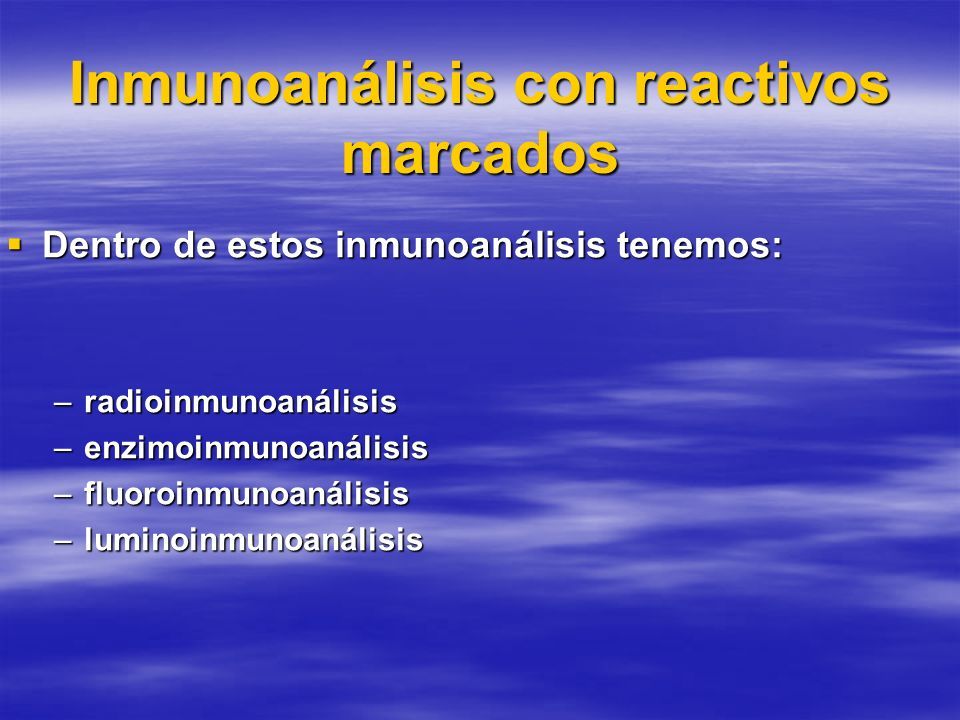 Inmunoanálisis con reactivos marcados

▪ Dentro de estos inmunoanálisis tenemos:

– radioinmunoanálisis
– enzimoinmunoanálisis
– fluoroinmunoanálisis
– luminoinmunoanálisis